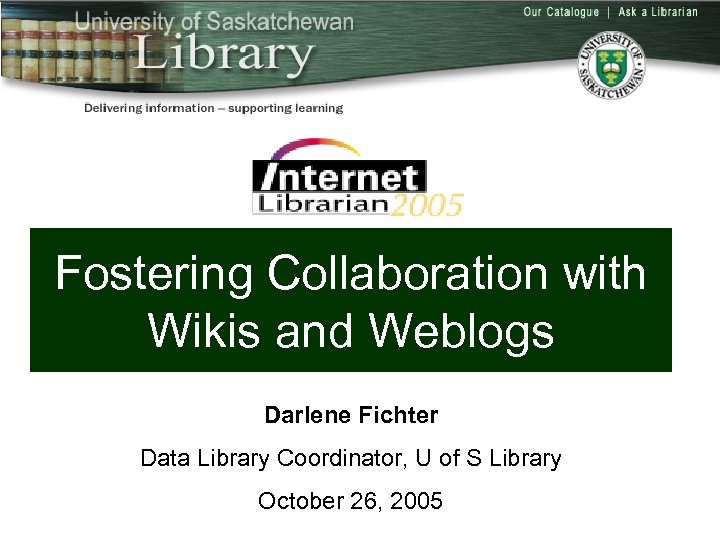 University of Saskatchewan
Library

Our Catalogue | Ask a Librarian

UNIVERSITY OF SASKATCHEWAN

Delivering information – supporting learning

Internet
Librarian 2005

Fostering Collaboration with Wikis and Weblogs

Darlene Fichter

Data Library Coordinator, U of S Library

October 26, 2005